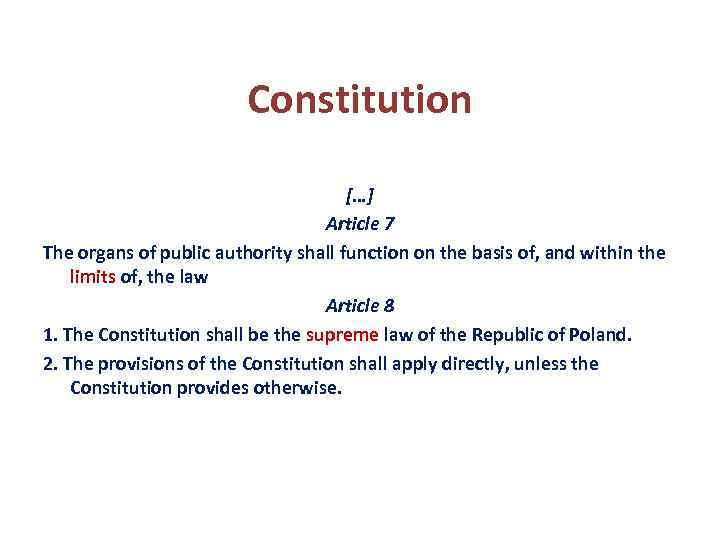 Constitution

[…]

Article 7

The organs of public authority shall function on the basis of, and within the limits of, the law

Article 8

1. The Constitution shall be the supreme law of the Republic of Poland.

2. The provisions of the Constitution shall apply directly, unless the Constitution provides otherwise.